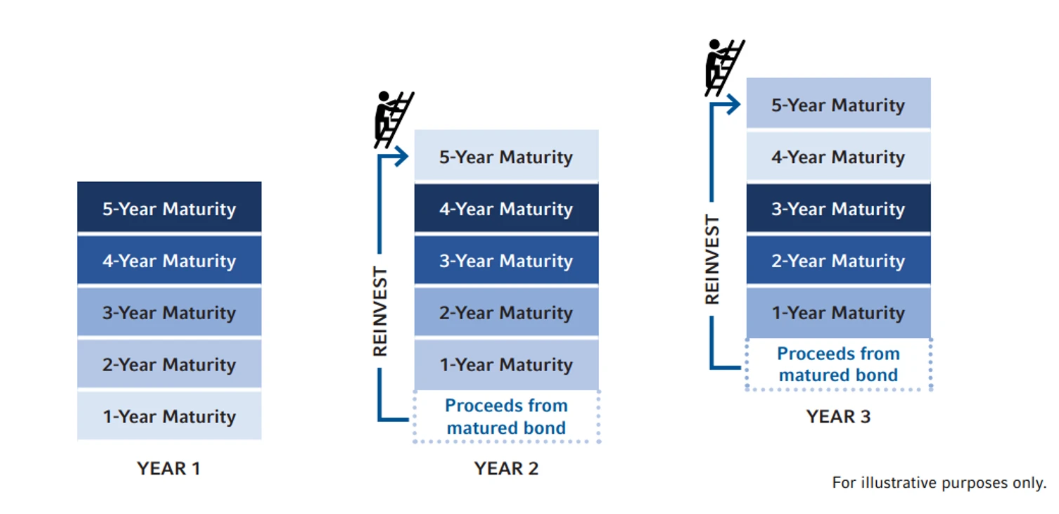 5-Year Maturity
4-Year Maturity
3-Year Maturity
2-Year Maturity
1-Year Maturity
YEAR 1

REINVEST
5-Year Maturity
4-Year Maturity
3-Year Maturity
2-Year Maturity
1-Year Maturity
Proceeds from matured bond
YEAR 2

REINVEST
5-Year Maturity
4-Year Maturity
3-Year Maturity
2-Year Maturity
1-Year Maturity
Proceeds from matured bond
YEAR 3

For illustrative purposes only.